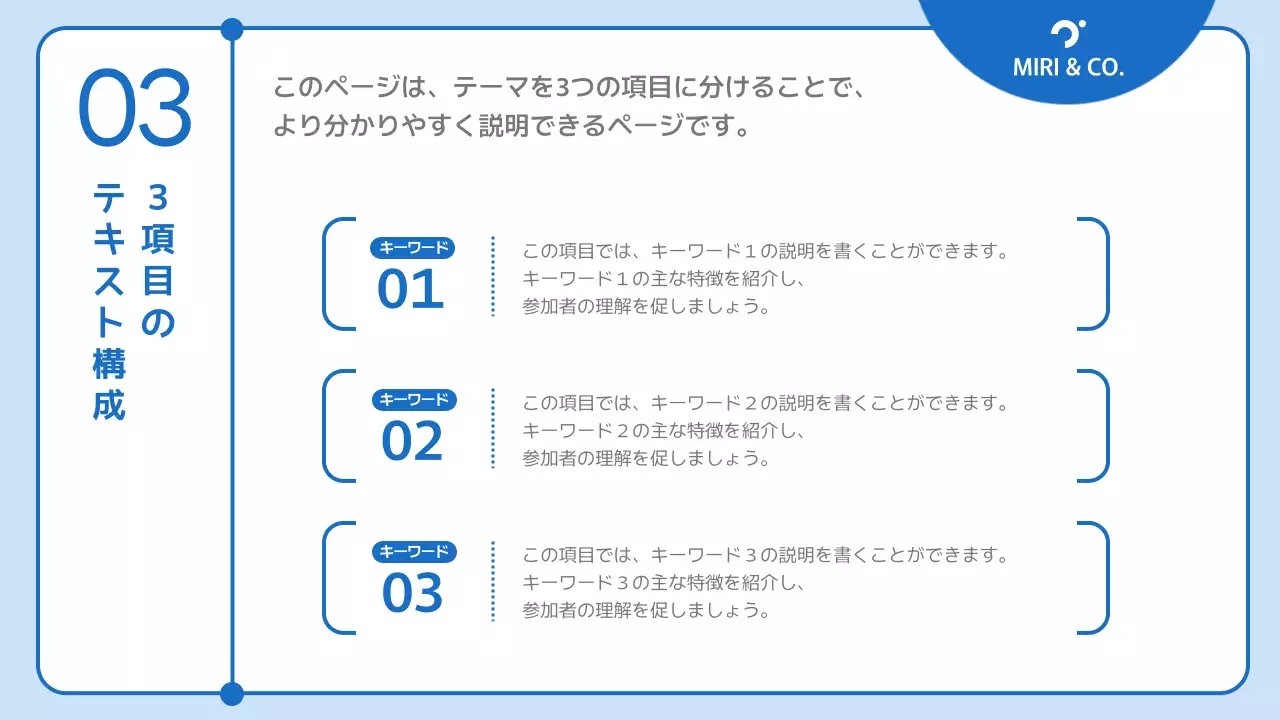 03

3項目のテキスト構成

MIRI & CO.

このページは、テーマを3つの項目に分けることで、より分かりやすく説明できるページです。

キーワード
01

この項目では、キーワード１の説明を書くことができます。
キーワード１の主な特徴を紹介し、
参加者の理解を促しましょう。

キーワード
02

この項目では、キーワード２の説明を書くことができます。
キーワード２の主な特徴を紹介し、
参加者の理解を促しましょう。

キーワード
03

この項目では、キーワード３の説明を書くことができます。
キーワード３の主な特徴を紹介し、
参加者の理解を促しましょう。